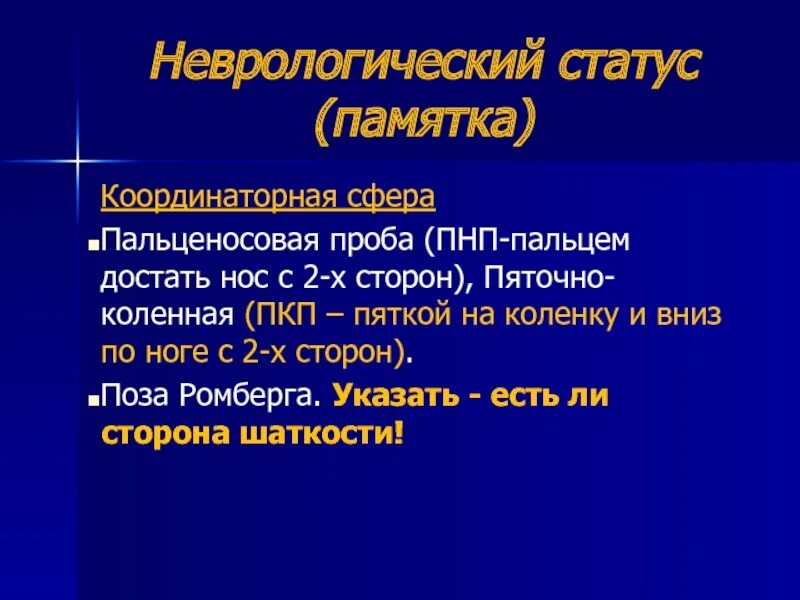 Неврологический статус (памятка)

Координаторная сфера

Пальценосовая проба (ПНП-пальцем достать нос с 2-х сторон), Пяточно-коленная (ПКП – пяткой на коленку и вниз по ноге с 2-х сторон).

Поза Ромберга. Указать - есть ли сторона шаткости!